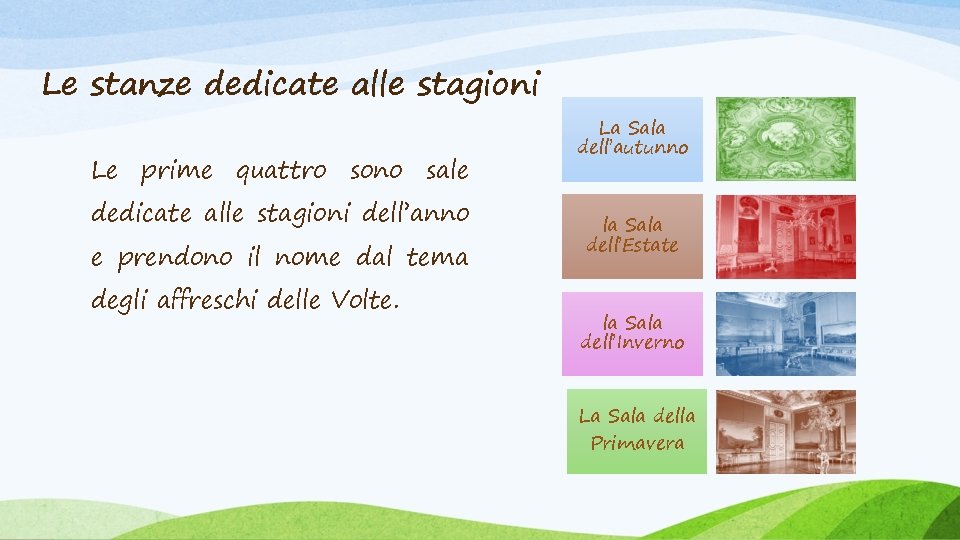 Le stanze dedicate alle stagioni

Le prime quattro sono sale dedicate alle stagioni dell'anno e prendono il nome dal tema degli affreschi delle Volte.

La Sala dell'autunno

la Sala dell'Estate

la Sala dell'Inverno

La Sala della Primavera